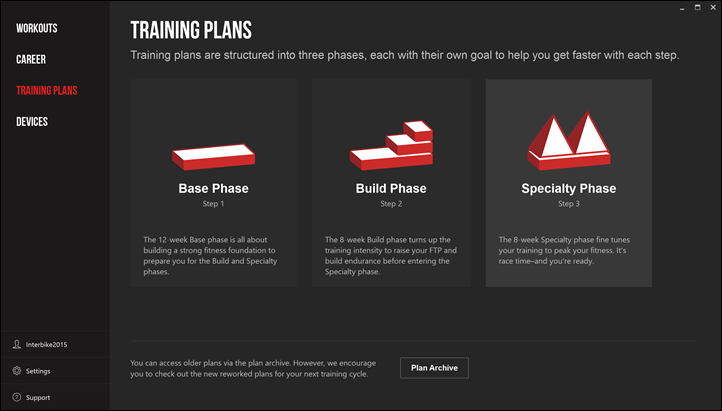 WORKOUTS

CAREER

TRAINING PLANS

DEVICES

Interbike2015

Settings

Support

TRAINING PLANS

Training plans are structured into three phases, each with their own goal to help you get faster with each step.

Base Phase

Step 1

The 12-week Base phase is all about building a strong fitness foundation to prepare you for the Build and Specialty phases.

Build Phase

Step 2

The 8-week Build phase turns up the training intensity to raise your FTP and build endurance before entering the Specialty phase.

Specialty Phase

Step 3

The 8-week Specialty phase fine tunes your training to peak your fitness. It's race time–and you're ready.

You can access older plans via the plan archive. However, we encourage you to check out the new reworked plans for your next training cycle.

Plan Archive